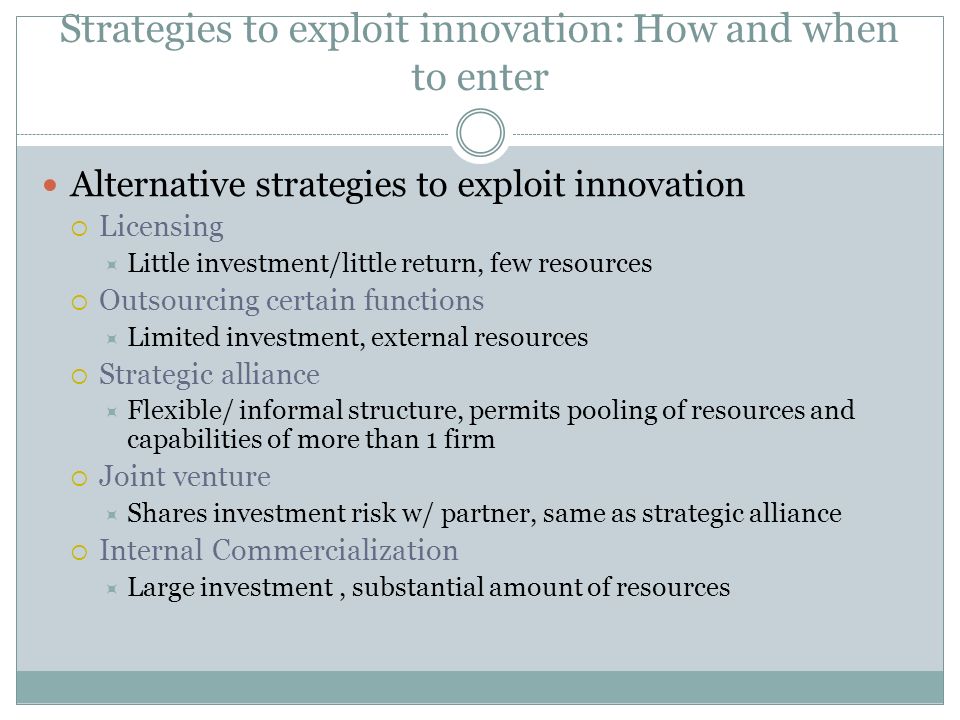 Strategies to exploit innovation: How and when to enter

Alternative strategies to exploit innovation

Licensing

Little investment/little return, few resources

Outsourcing certain functions

Limited investment, external resources

Strategic alliance

Flexible/ informal structure, permits pooling of resources and capabilities of more than 1 firm

Joint venture

Shares investment risk w/ partner, same as strategic alliance

Internal Commercialization

Large investment , substantial amount of resources